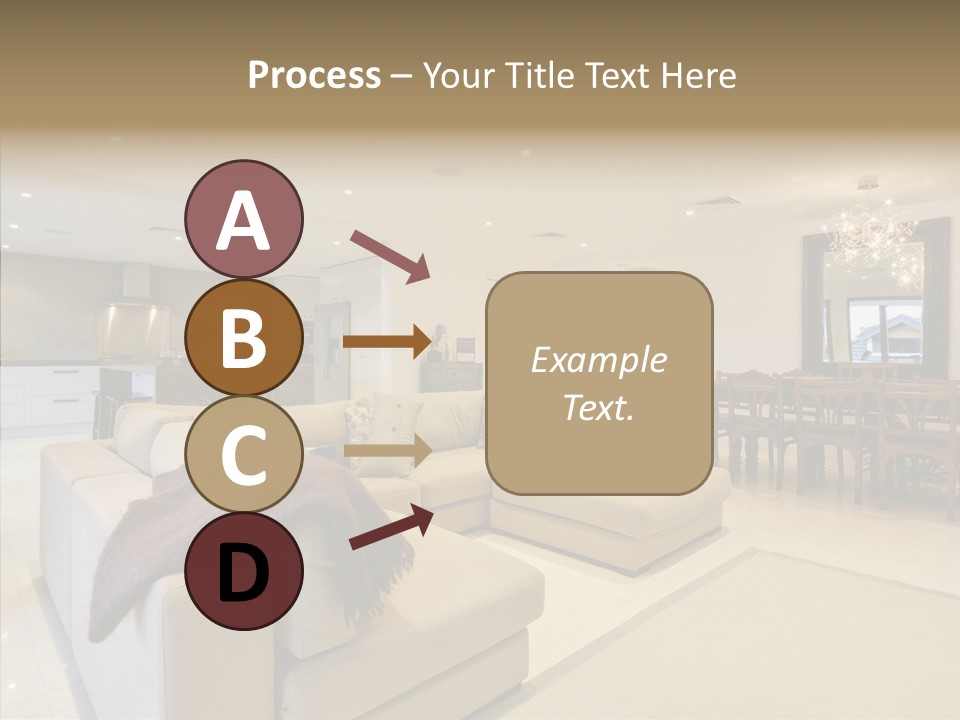 Process – Your Title Text Here

A

B

C

D

Example Text.